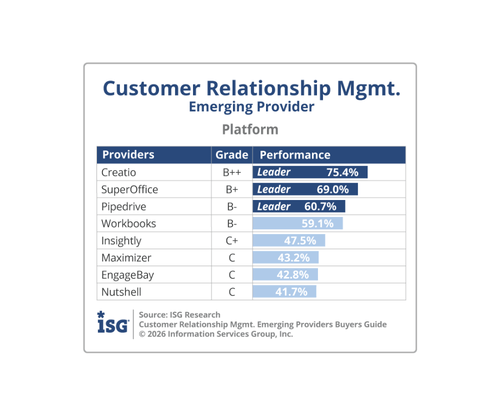 Customer Relationship Mgmt.
Emerging Provider

Platform

| Providers | Grade | Performance |
|---|---|---|
| Creatio | B++ | Leader 75.4% |
| SuperOffice | B+ | Leader 69.0% |
| Pipedrive | B- | Leader 60.7% |
| Workbooks | B- | 59.1% |
| Insightly | C+ | 47.5% |
| Maximizer | C | 43.2% |
| EngageBay | C | 42.8% |
| Nutshell | C | 41.7% |

ISG
Source: ISG Research
Customer Relationship Mgmt. Emerging Providers Buyers Guide
© 2026 Information Services Group, Inc.